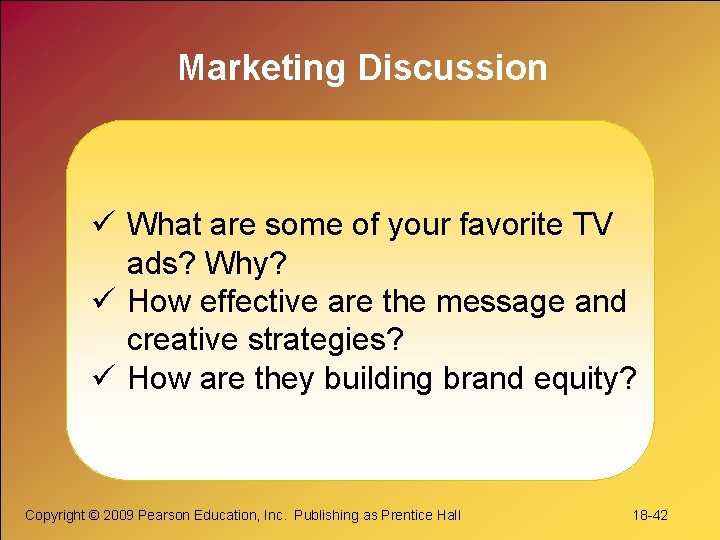 Marketing Discussion

✓ What are some of your favorite TV ads? Why?
✓ How effective are the message and creative strategies?
✓ How are they building brand equity?

Copyright © 2009 Pearson Education, Inc. Publishing as Prentice Hall

18-42